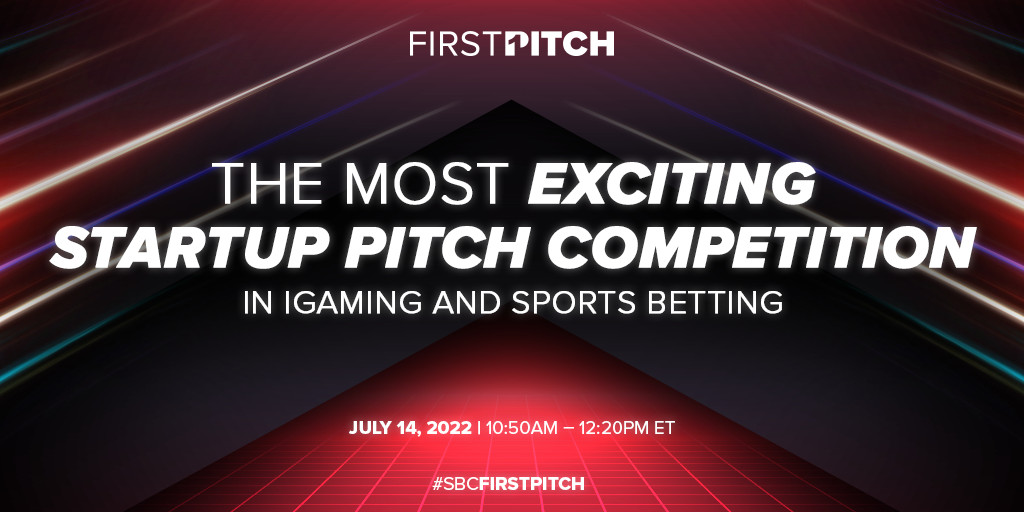 FIRSTPITCH

THE MOST EXCITING STARTUP PITCH COMPETITION

IN IGAMING AND SPORTS BETTING

JULY 14, 2022 | 10:50AM – 12:20PM ET

#SBCFIRSTPITCH